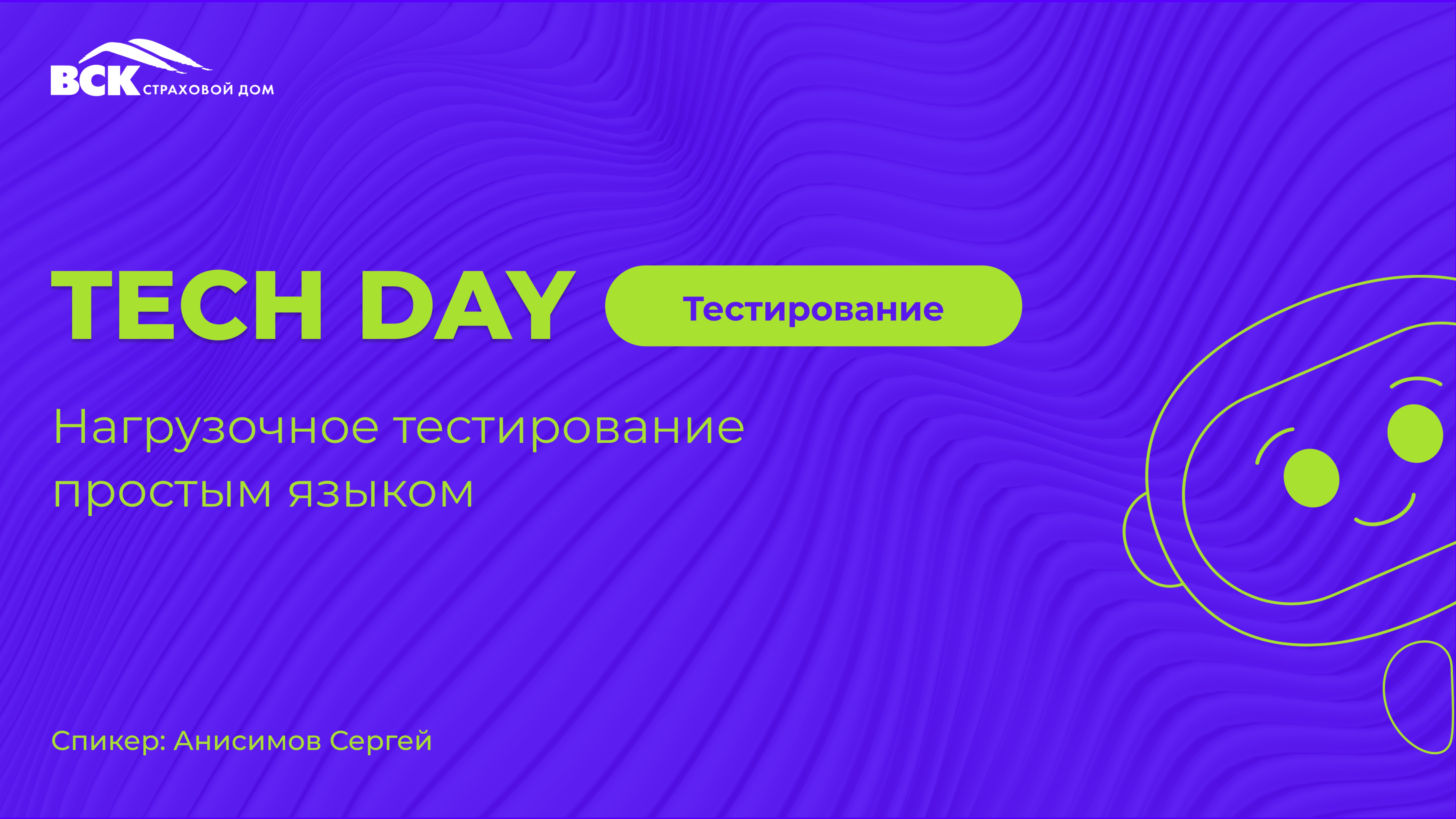 ВСК СТРАХОВОЙ ДОМ

TECH DAY Тестирование

Нагрузочное тестирование простым языком

Спикер: Анисимов Сергей